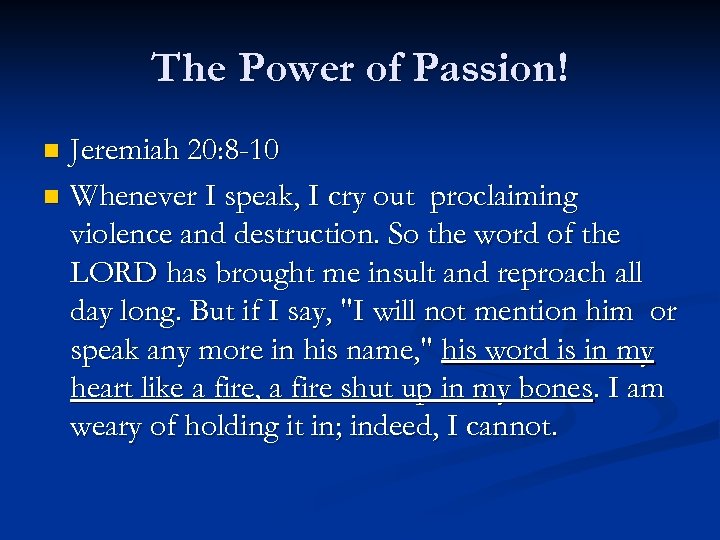 The Power of Passion!

Jeremiah 20:8-10

Whenever I speak, I cry out proclaiming violence and destruction. So the word of the LORD has brought me insult and reproach all day long. But if I say, "I will not mention him or speak any more in his name," his word is in my heart like a fire, a fire shut up in my bones. I am weary of holding it in; indeed, I cannot.